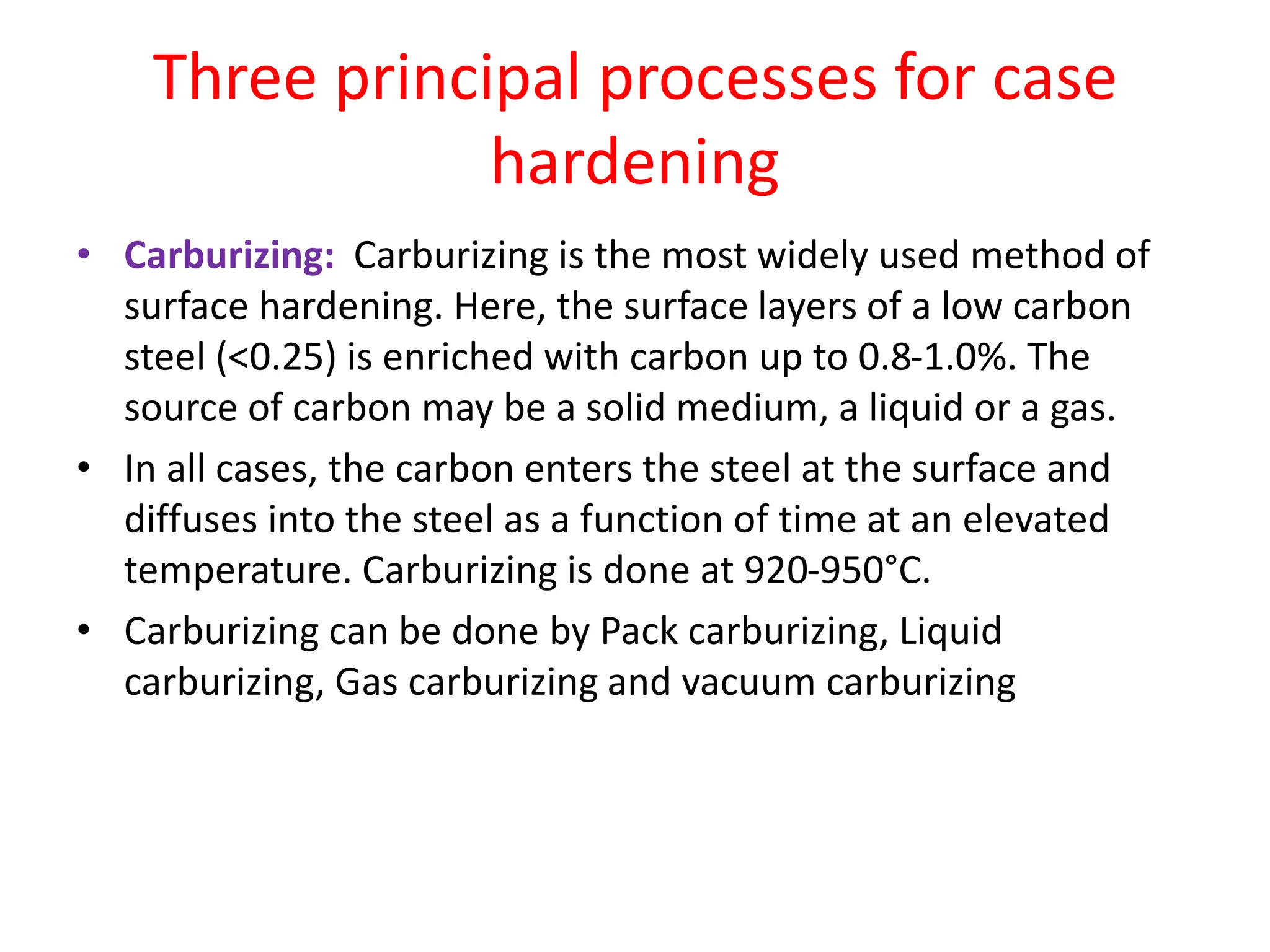 Three principal processes for case hardening

• Carburizing: Carburizing is the most widely used method of surface hardening. Here, the surface layers of a low carbon steel (<0.25) is enriched with carbon up to 0.8-1.0%. The source of carbon may be a solid medium, a liquid or a gas.

• In all cases, the carbon enters the steel at the surface and diffuses into the steel as a function of time at an elevated temperature. Carburizing is done at 920-950°C.

• Carburizing can be done by Pack carburizing, Liquid carburizing, Gas carburizing and vacuum carburizing